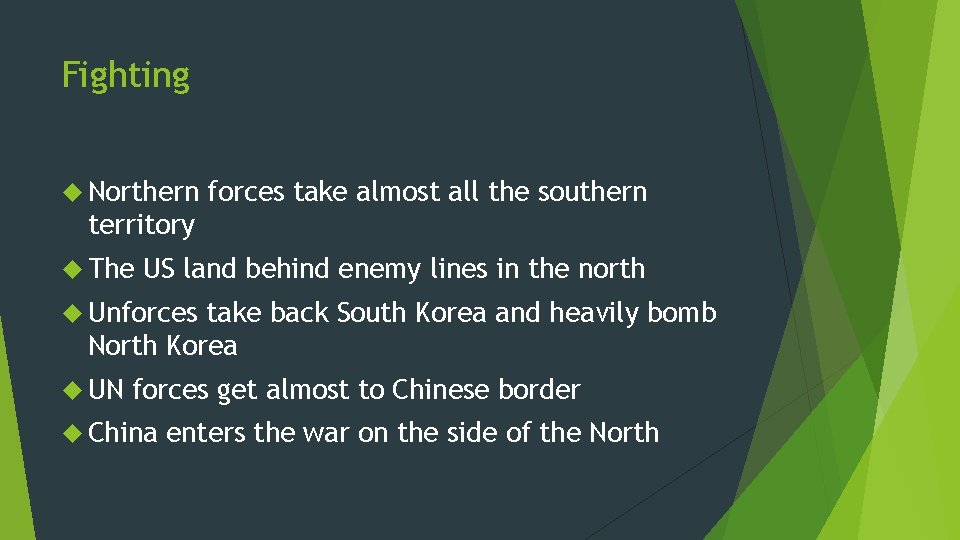 Fighting

Northern forces take almost all the southern territory

The US land behind enemy lines in the north

Unforces take back South Korea and heavily bomb North Korea

UN forces get almost to Chinese border

China enters the war on the side of the North